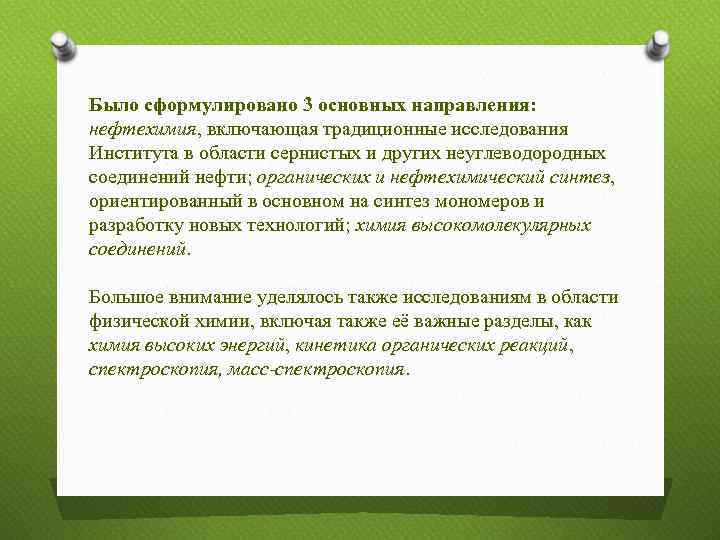 Было сформулировано 3 основных направления: нефтехимия, включающая традиционные исследования Института в области сернистых и других неуглеводородных соединений нефти; органических и нефтехимический синтез, ориентированный в основном на синтез мономеров и разработку новых технологий; химия высокомолекулярных соединений.

Большое внимание уделялось также исследованиям в области физической химии, включая также её важные разделы, как химия высоких энергий, кинетика органических реакций, спектроскопия, масс-спектроскопия.